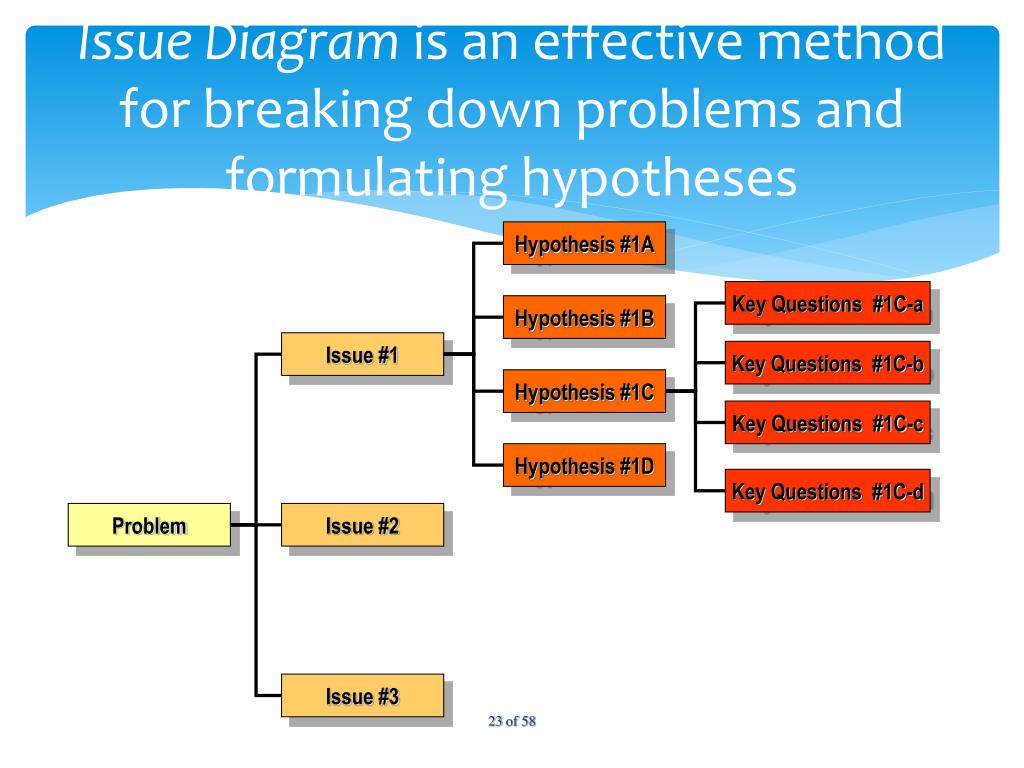 Issue Diagram is an effective method for breaking down problems and formulating hypotheses

Problem

Issue #1

Issue #2

Issue #3

Hypothesis #1A

Hypothesis #1B

Hypothesis #1C

Hypothesis #1D

Key Questions #1C-a

Key Questions #1C-b

Key Questions #1C-c

Key Questions #1C-d

23 of 58